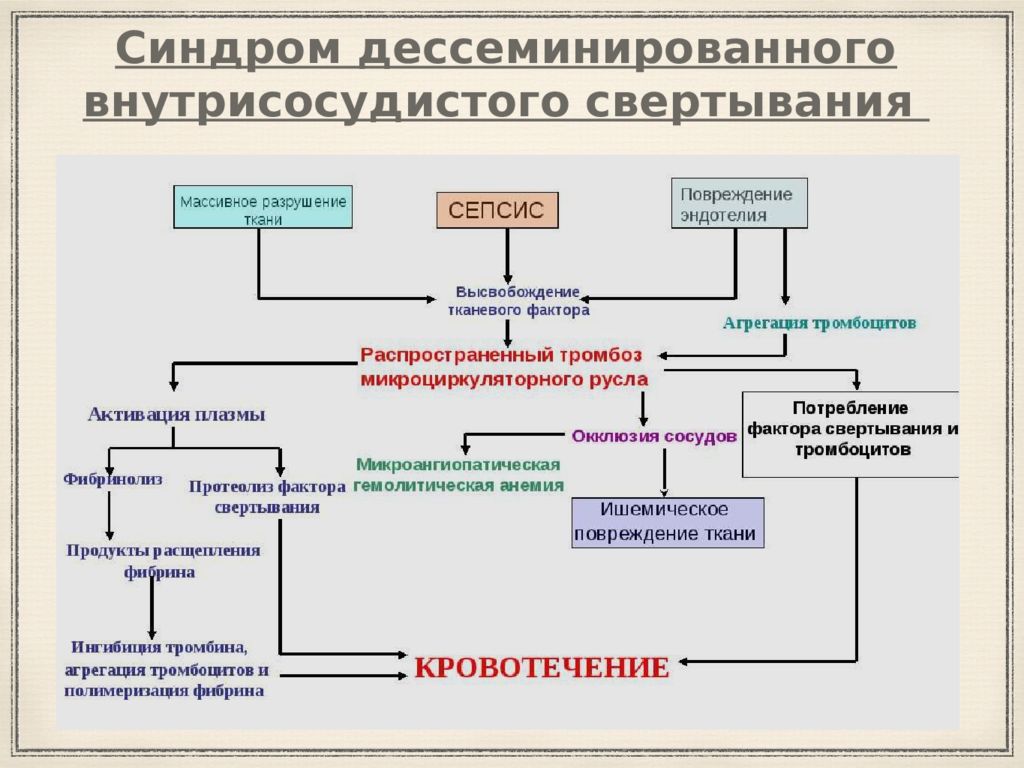 Синдром дессеминированного внутрисосудистого свертывания

Массивное разрушение ткани

СЕПСИС

Повреждение эндотелия

Высвобождение тканевого фактора

Агрегация тромбоцитов

Распространенный тромбоз микроциркуляторного русла

Активация плазмы

Потребление фактора свертывания и тромбоцитов

Окклюзия сосудов

Микроангиопатическая гемолитическая анемия

Фибринолиз

Протеолиз фактора свертывания

Ишемическое повреждение ткани

Продукты расщепления фибрина

Ингибиция тромбина, агрегация тромбоцитов и полимеризация фибрина

КРОВОТЕЧЕНИЕ